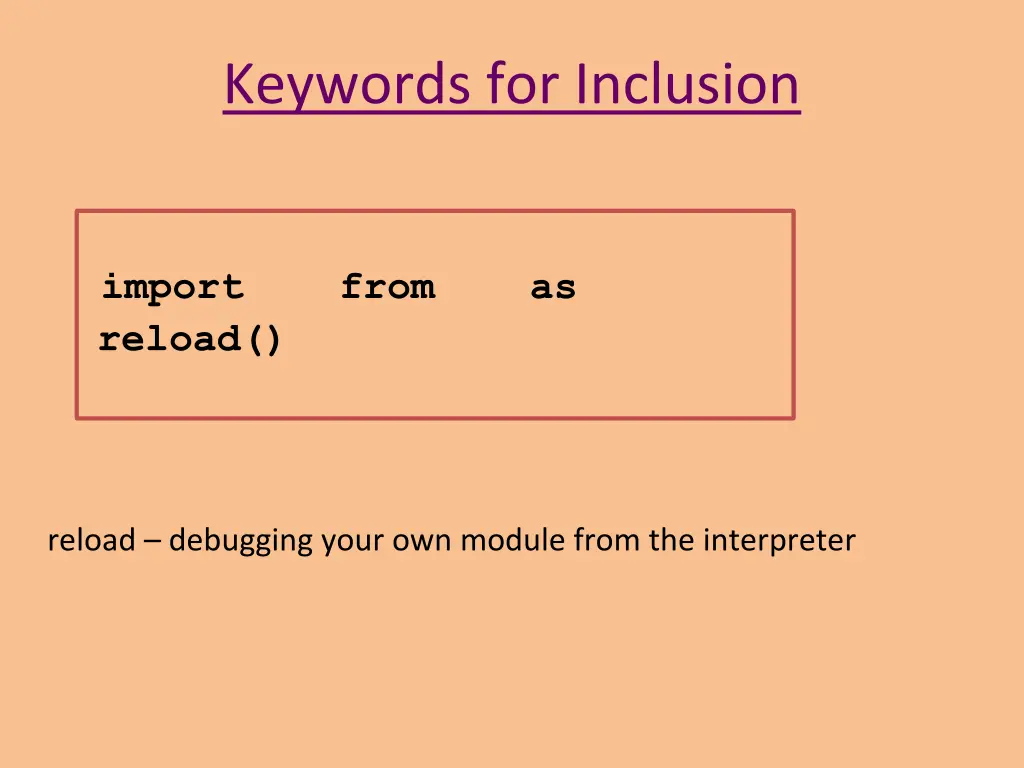 Keywords for Inclusion

import from as
reload()

reload – debugging your own module from the interpreter